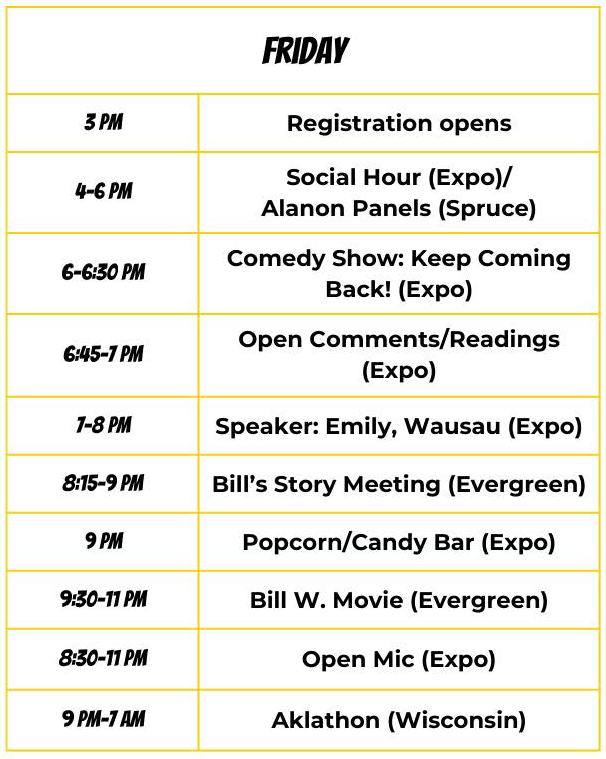 | FRIDAY | |
|---|---|
| 3 PM | Registration opens |
| 4-6 PM | Social Hour (Expo)/ Alanon Panels (Spruce) |
| 6-6:30 PM | Comedy Show: Keep Coming Back! (Expo) |
| 6:45-7 PM | Open Comments/Readings (Expo) |
| 7-8 PM | Speaker: Emily, Wausau (Expo) |
| 8:15-9 PM | Bill's Story Meeting (Evergreen) |
| 9 PM | Popcorn/Candy Bar (Expo) |
| 9:30-11 PM | Bill W. Movie (Evergreen) |
| 8:30-11 PM | Open Mic (Expo) |
| 9 PM-7 AM | Aklathon (Wisconsin) |